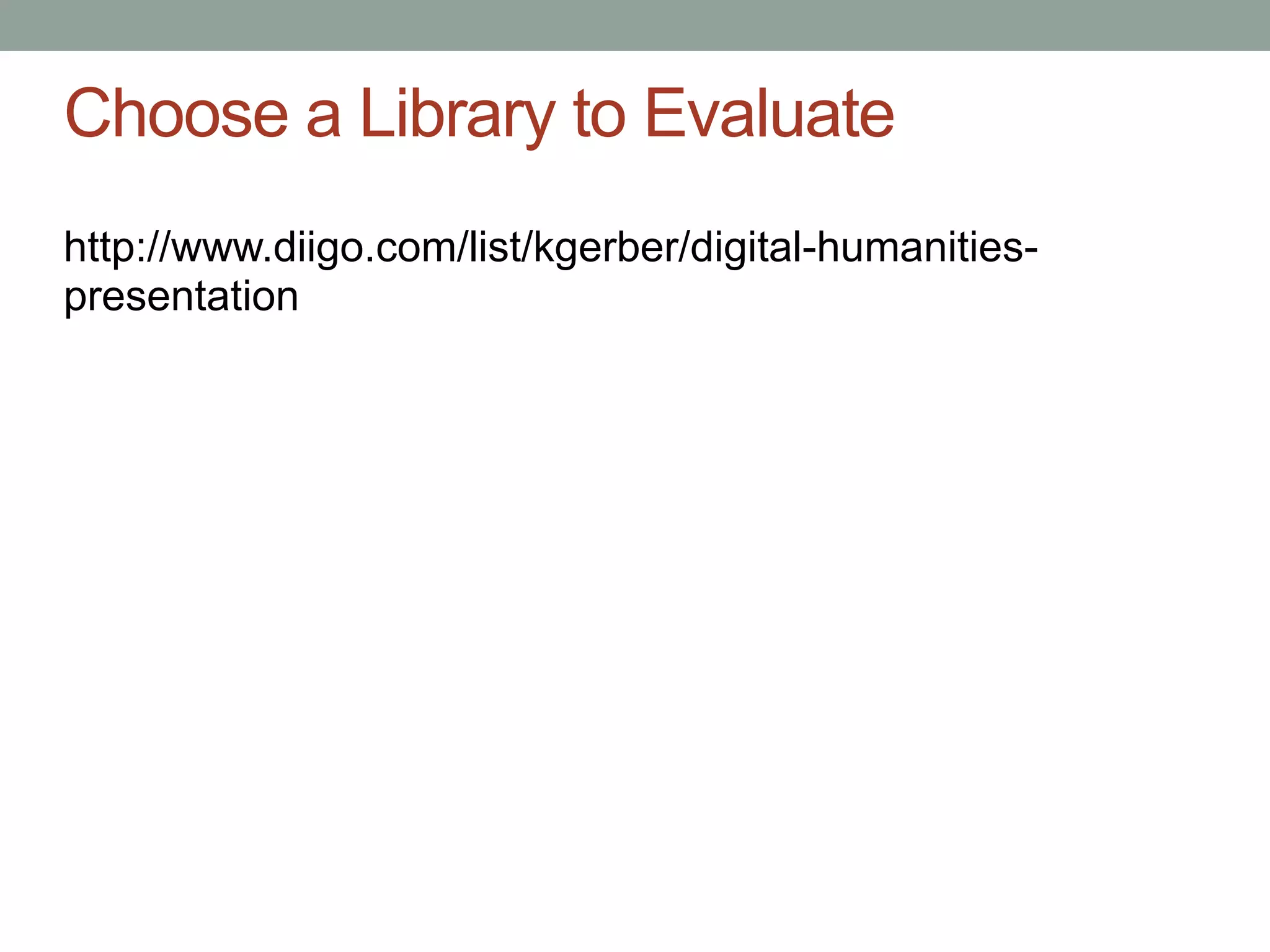 Choose a Library to Evaluate

http://www.diigo.com/list/kgerber/digital-humanities-presentation